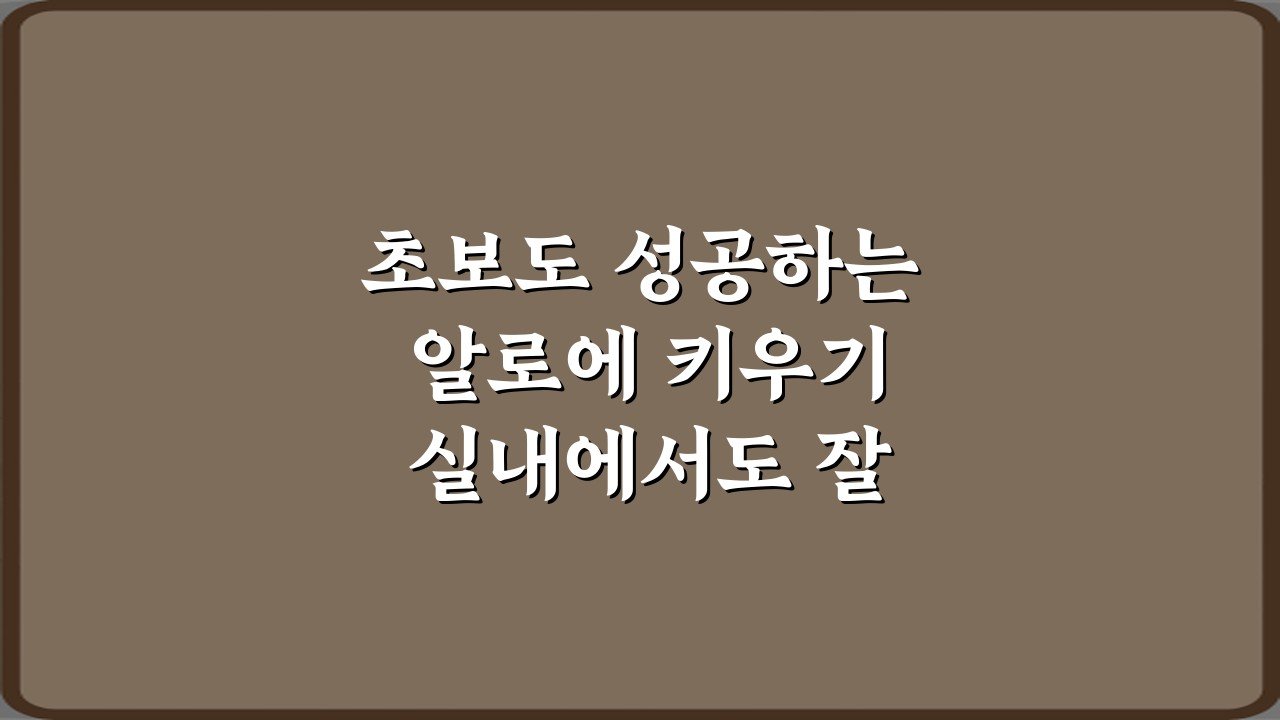 초보도 성공하는
알로에 키우기
실내에서도 잘